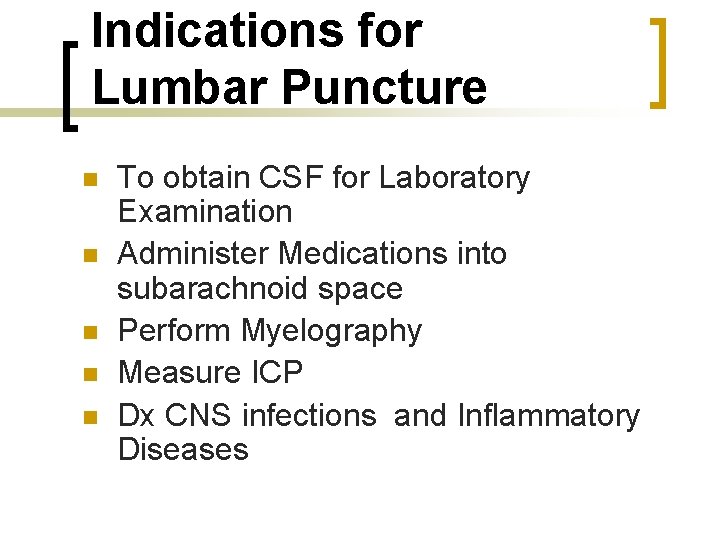 Indications for Lumbar Puncture

- To obtain CSF for Laboratory Examination
- Administer Medications into subarachnoid space
- Perform Myelography
- Measure ICP
- Dx CNS infections and Inflammatory Diseases